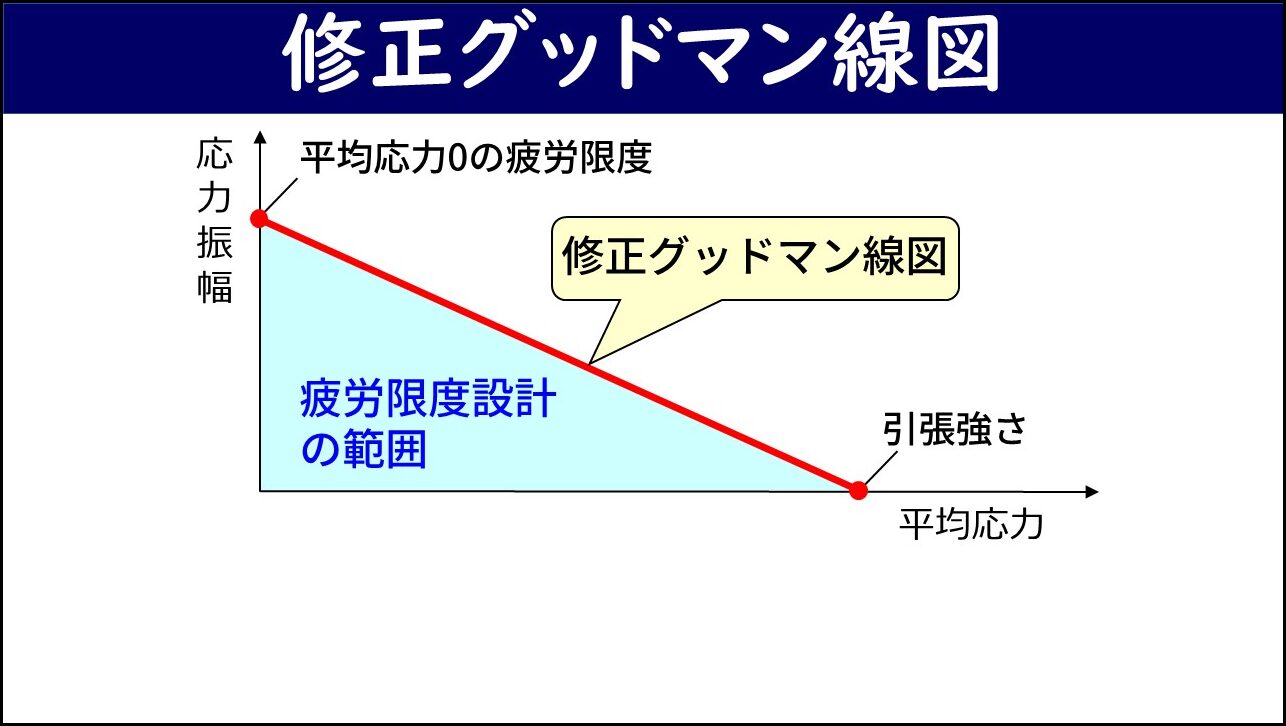 修正グッドマン線図

応力振幅

平均応力0の疲労限度

修正グッドマン線図

疲労限度設計の範囲

引張強さ

平均応力